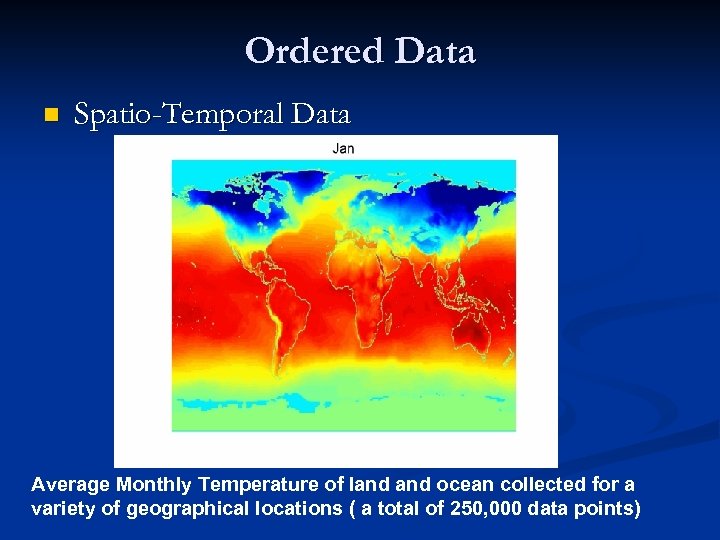 Ordered Data

Spatio-Temporal Data

Jan

Average Monthly Temperature of land and ocean collected for a variety of geographical locations ( a total of 250,000 data points)